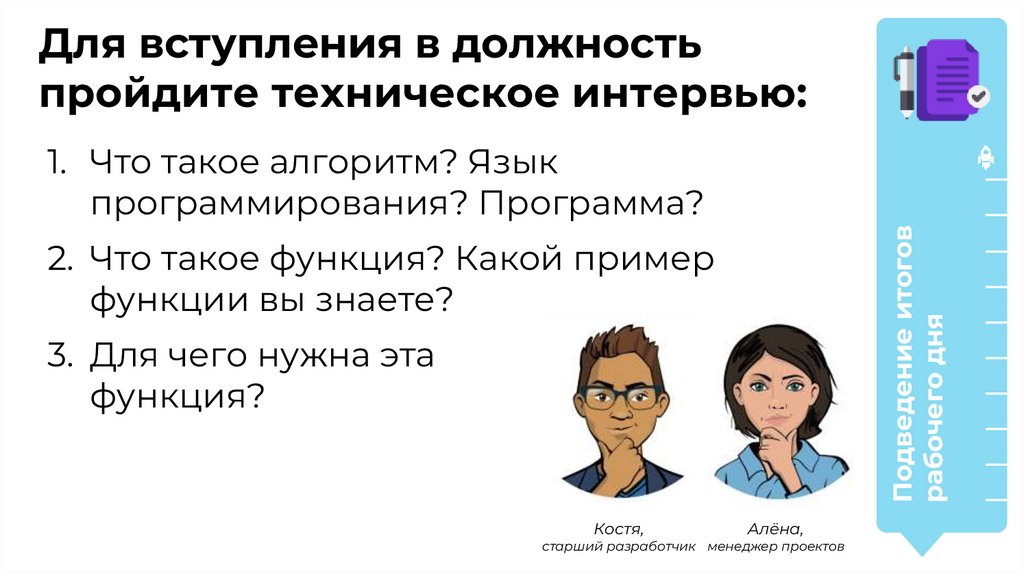 Для вступления в должность пройдите техническое интервью:

1. Что такое алгоритм? Язык программирования? Программа?

2. Что такое функция? Какой пример функции вы знаете?

3. Для чего нужна эта функция?

Костя, старший разработчик

Алёна, менеджер проектов

Подведение итогов рабочего дня